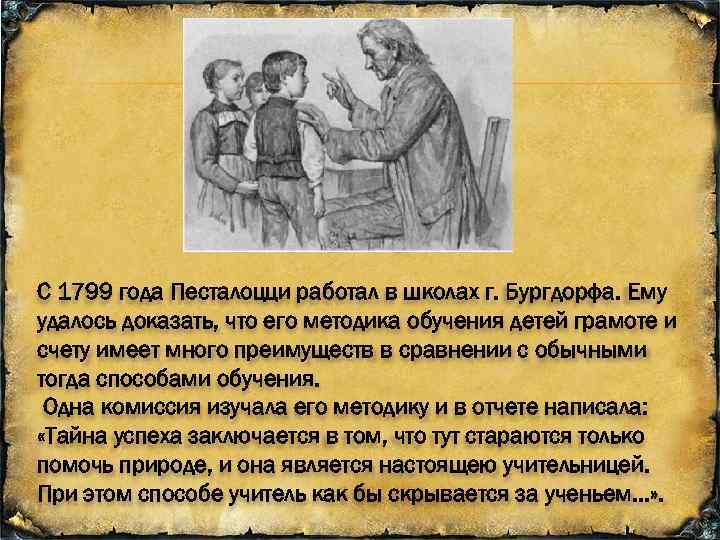 С 1799 года Песталоцци работал в школах г. Бургдорфа. Ему удалось доказать, что его методика обучения детей грамоте и счету имеет много преимуществ в сравнении с обычными тогда способами обучения.

Одна комиссия изучала его методику и в отчете написала: «Тайна успеха заключается в том, что тут стараются только помочь природе, и она является настоящею учительницей. При этом способе учитель как бы скрывается за ученьем...».